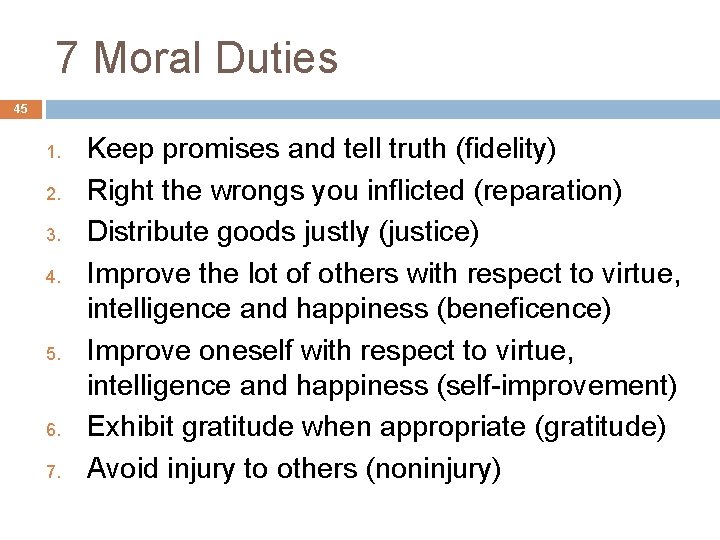 7 Moral Duties

45

1. Keep promises and tell truth (fidelity)
2. Right the wrongs you inflicted (reparation)
3. Distribute goods justly (justice)
4. Improve the lot of others with respect to virtue, intelligence and happiness (beneficence)
5. Improve oneself with respect to virtue, intelligence and happiness (self-improvement)
6. Exhibit gratitude when appropriate (gratitude)
7. Avoid injury to others (noninjury)